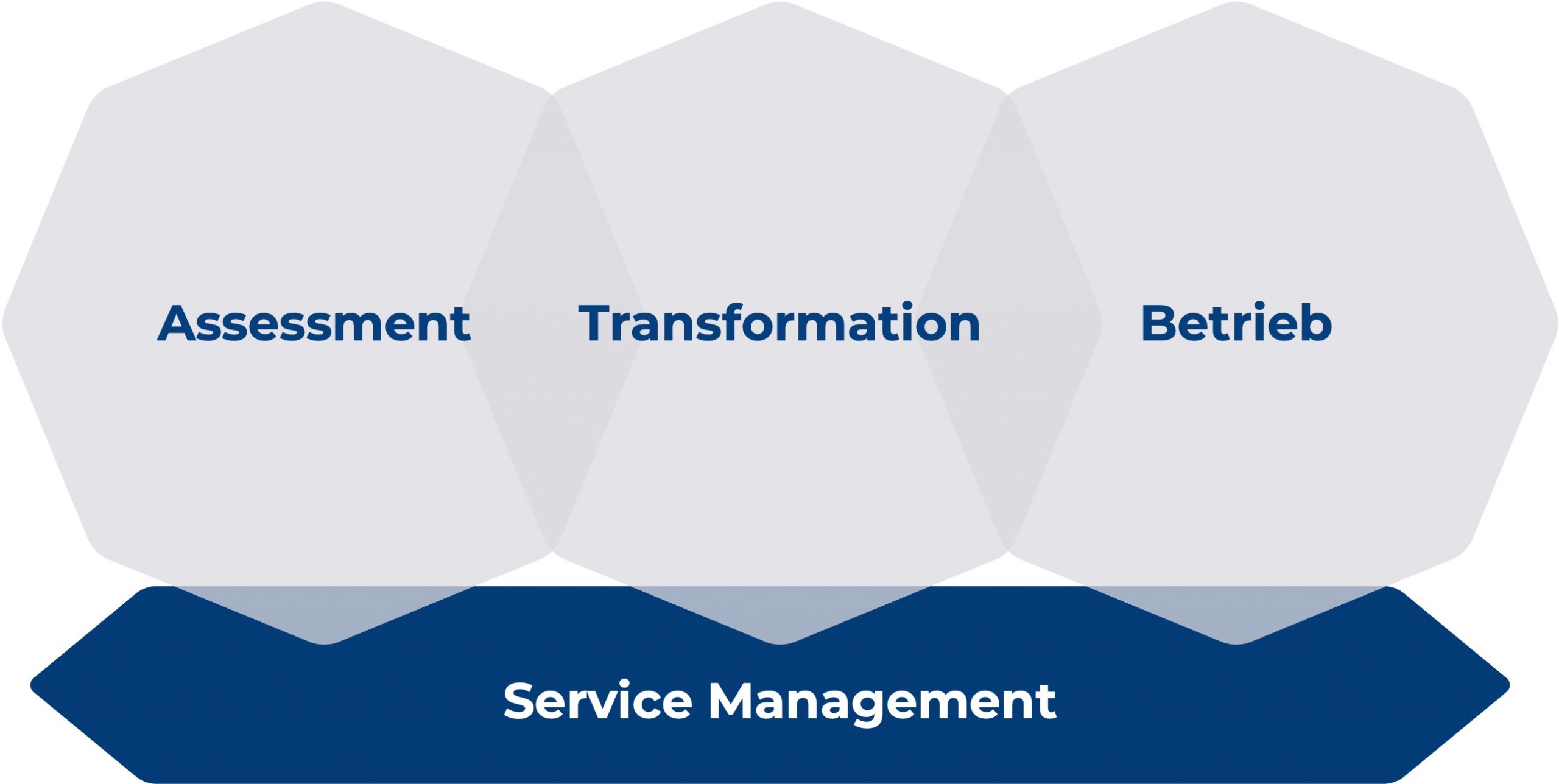 Assessment Transformation Betrieb

Service Management